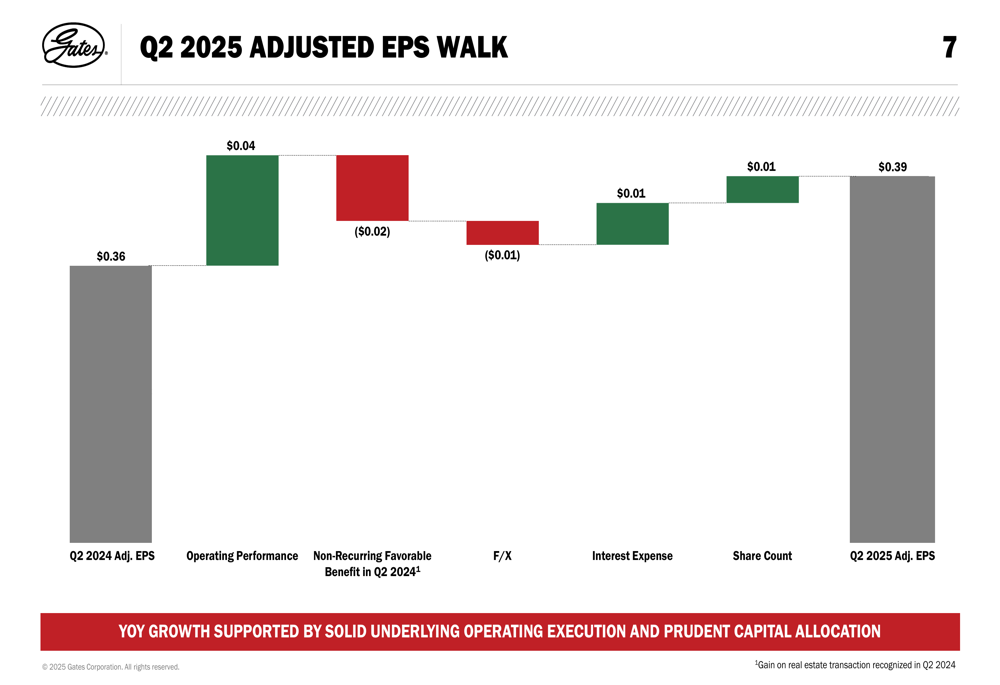 Gates

Q2 2025 ADJUSTED EPS WALK

7

$0.36

$0.04

($0.02)

($0.01)

$0.01

$0.01

$0.39

Q2 2024 Adj. EPS

Operating Performance

Non-Recurring Favorable Benefit in Q2 2024$^1$

F/X

Interest Expense

Share Count

Q2 2025 Adj. EPS

YOY GROWTH SUPPORTED BY SOLID UNDERLYING OPERATING EXECUTION AND PRUDENT CAPITAL ALLOCATION

© 2025 Gates Corporation. All rights reserved.

$^1$Gain on real estate transaction recognized in Q2 2024